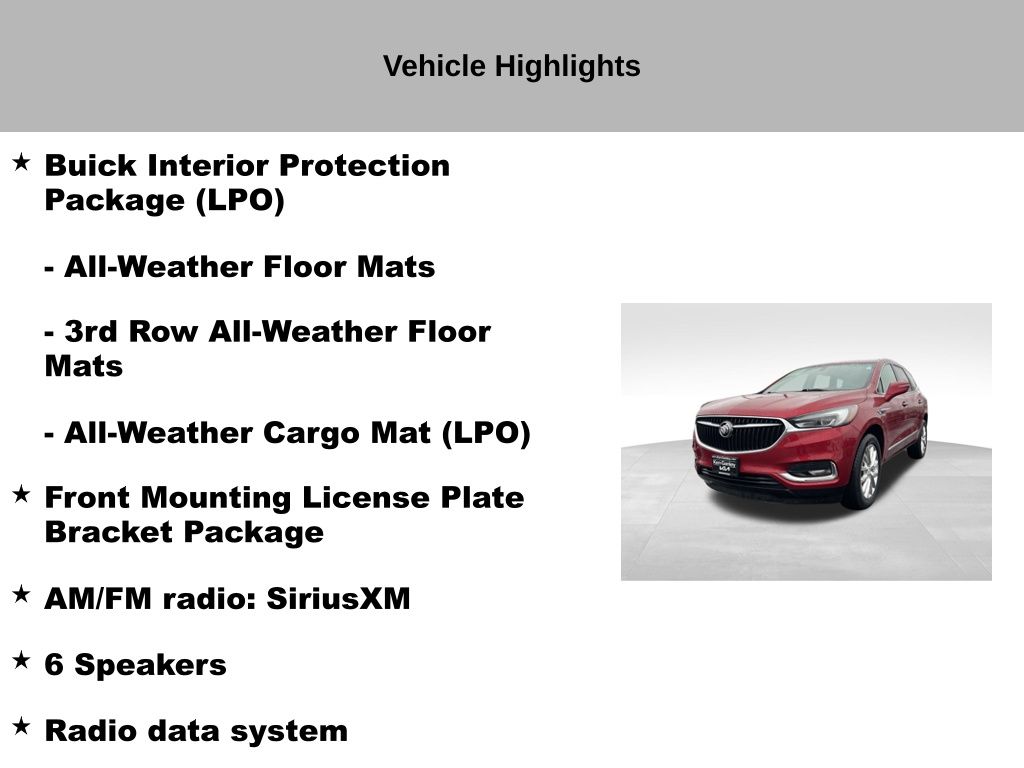 Vehicle Highlights

★ Buick Interior Protection Package (LPO)

- All-Weather Floor Mats

- 3rd Row All-Weather Floor Mats

- All-Weather Cargo Mat (LPO)

★ Front Mounting License Plate Bracket Package

★ AM/FM radio: SiriusXM

★ 6 Speakers

★ Radio data system